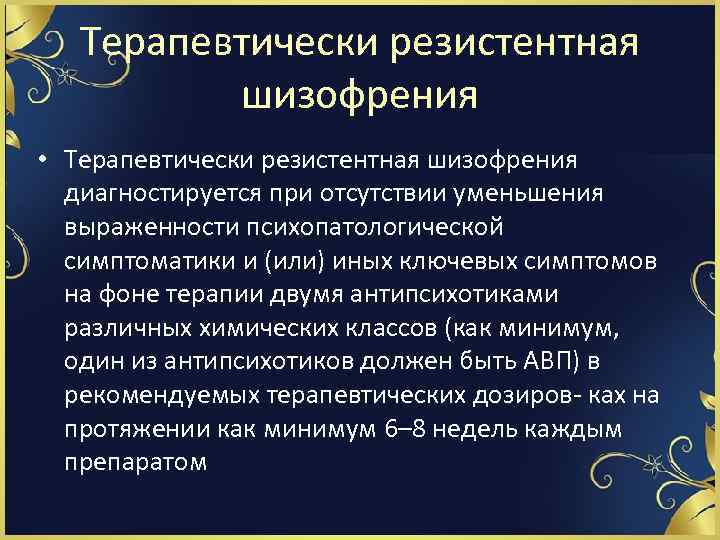 Терапевтически резистентная шизофрения

• Терапевтически резистентная шизофрения диагностируется при отсутствии уменьшения выраженности психопатологической симптоматики и (или) иных ключевых симптомов на фоне терапии двумя антипсихотиками различных химических классов (как минимум, один из антипсихотиков должен быть АВП) в рекомендуемых терапевтических дозиров- ках на протяжении как минимум 6–8 недель каждым препаратом